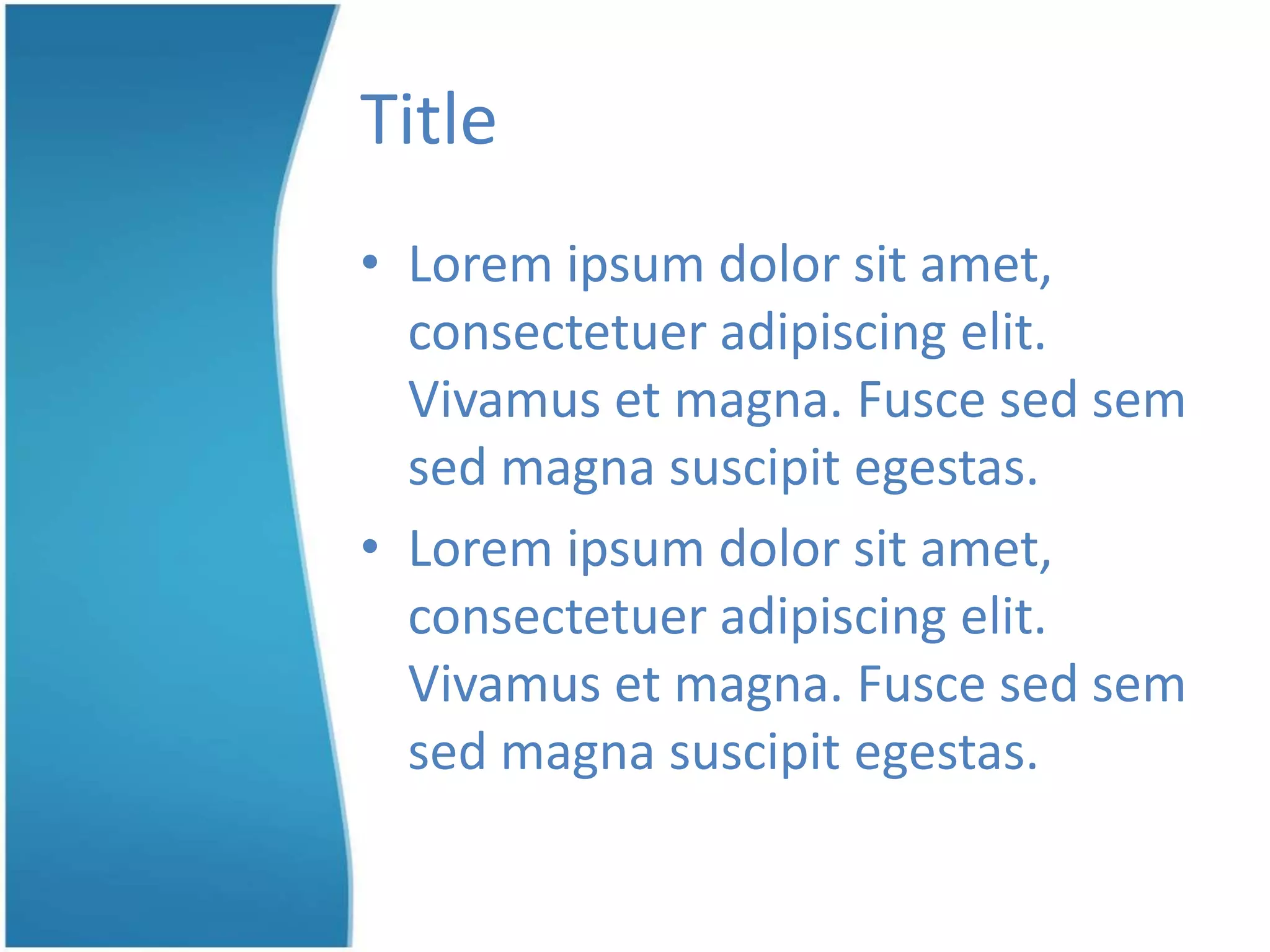 Title

• Lorem ipsum dolor sit amet, consectetuer adipiscing elit. Vivamus et magna. Fusce sed sem sed magna suscipit egestas.

• Lorem ipsum dolor sit amet, consectetuer adipiscing elit. Vivamus et magna. Fusce sed sem sed magna suscipit egestas.